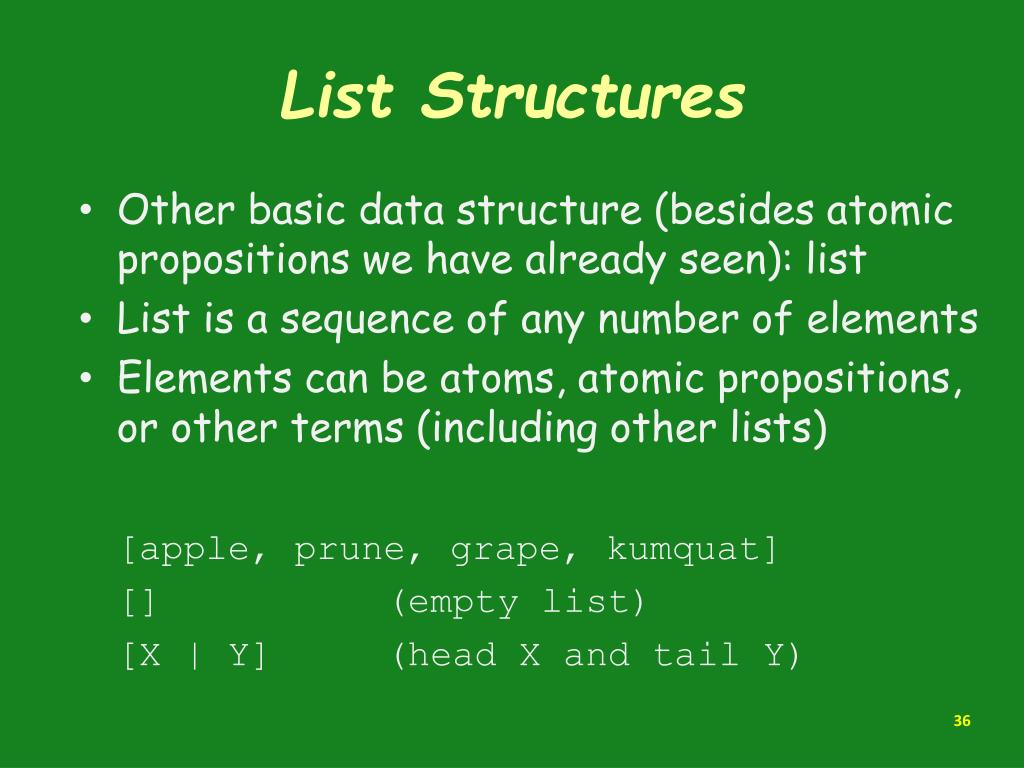 List Structures

• Other basic data structure (besides atomic propositions we have already seen): list
• List is a sequence of any number of elements
• Elements can be atoms, atomic propositions, or other terms (including other lists)

[apple, prune, grape, kumquat]
[]          (empty list)
[X | Y]     (head X and tail Y)

36